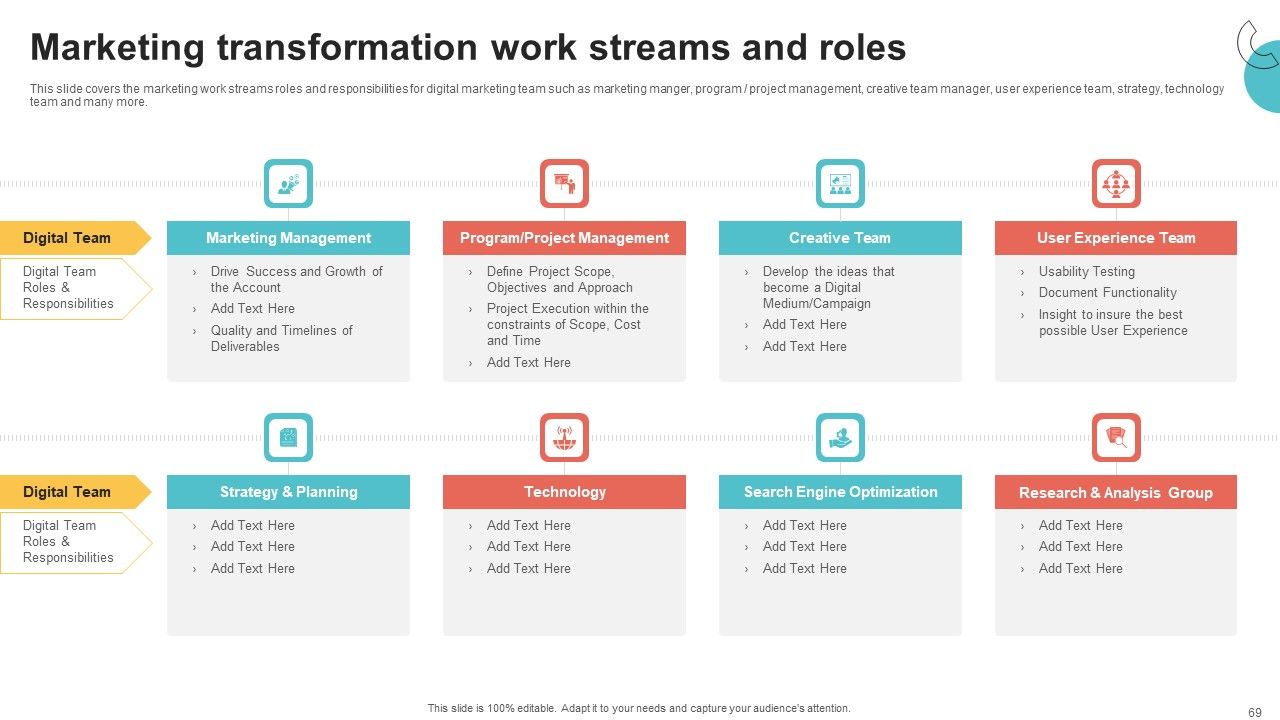 Marketing transformation work streams and roles

This slide covers the marketing work streams roles and responsibilities for digital marketing team such as marketing manger, program / project management, creative team manager, user experience team, strategy, technology team and many more.

Digital Team

Digital Team Roles & Responsibilities

Marketing Management
› Drive Success and Growth of the Account
› Add Text Here
› Quality and Timelines of Deliverables

Program/Project Management
› Define Project Scope, Objectives and Approach
› Project Execution within the constraints of Scope, Cost and Time
› Add Text Here

Creative Team
› Develop the ideas that become a Digital Medium/Campaign
› Add Text Here
› Add Text Here

User Experience Team
› Usability Testing
› Document Functionality
› Insight to insure the best possible User Experience

Digital Team

Digital Team Roles & Responsibilities

Strategy & Planning
› Add Text Here
› Add Text Here
› Add Text Here

Technology
› Add Text Here
› Add Text Here
› Add Text Here

Search Engine Optimization
› Add Text Here
› Add Text Here
› Add Text Here

Research & Analysis Group
› Add Text Here
› Add Text Here
› Add Text Here

This slide is 100% editable. Adapt it to your needs and capture your audience's attention.

69